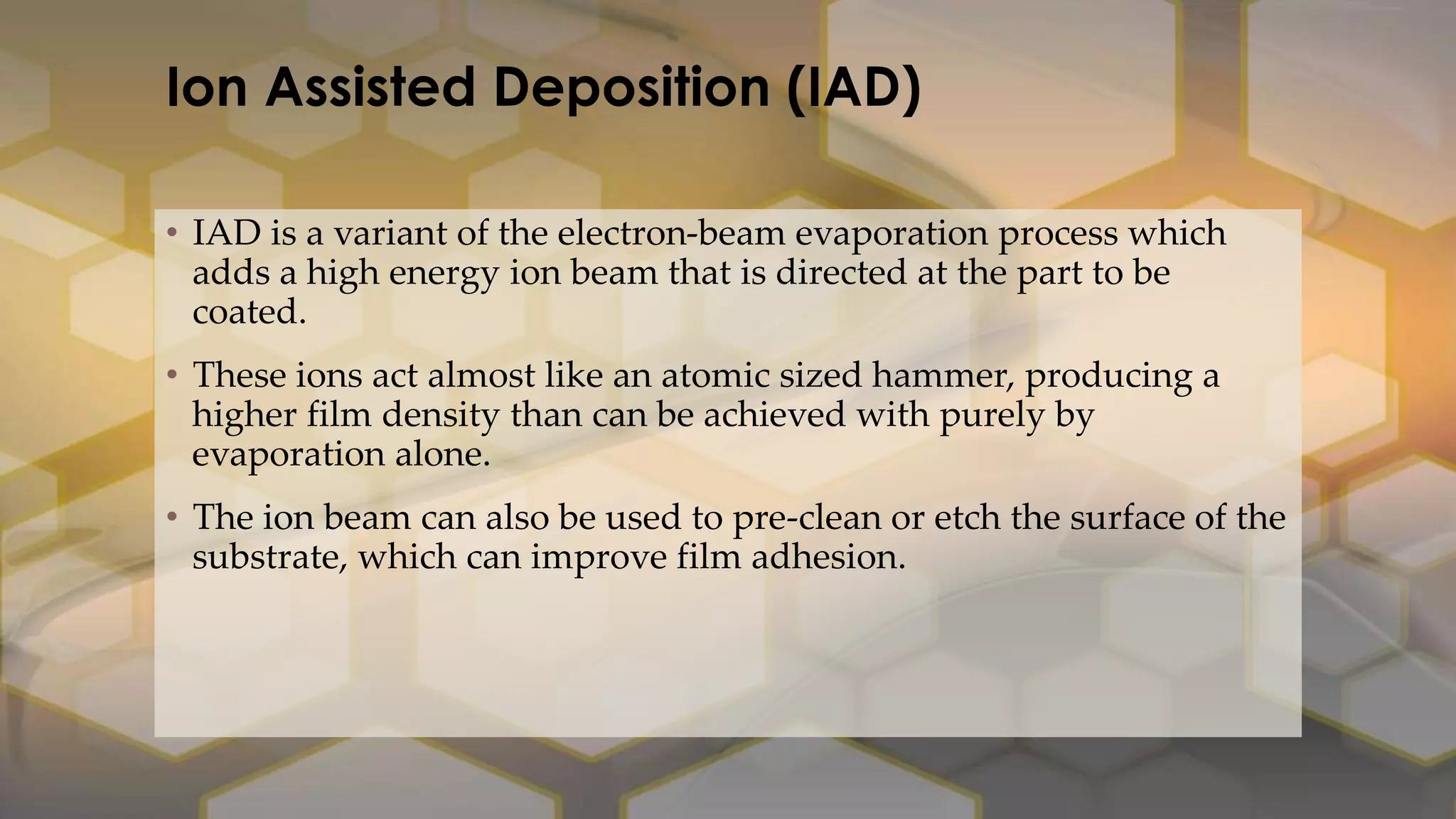 Ion Assisted Deposition (IAD)

• IAD is a variant of the electron-beam evaporation process which adds a high energy ion beam that is directed at the part to be coated.

• These ions act almost like an atomic sized hammer, producing a higher film density than can be achieved with purely by evaporation alone.

• The ion beam can also be used to pre-clean or etch the surface of the substrate, which can improve film adhesion.